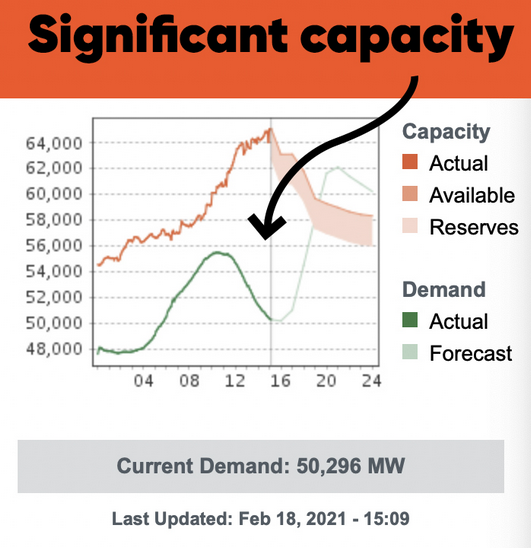 Significant capacity

64,000
62,000
60,000
58,000
56,000
54,000
52,000
50,000
48,000

04 08 12 16 20 24

Capacity
Actual
Available
Reserves

Demand
Actual
Forecast

Current Demand: 50,296 MW

Last Updated: Feb 18, 2021 - 15:09